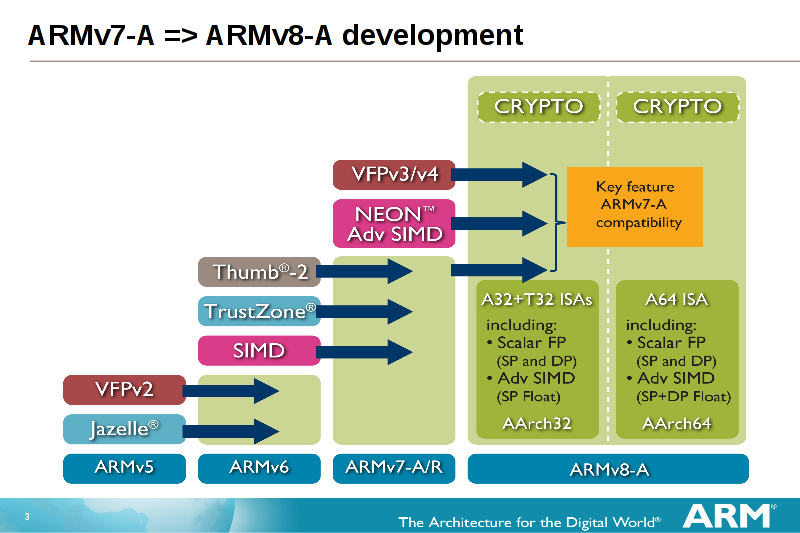 ARMv7-A => ARMv8-A development

CRYPTO

CRYPTO

VFPv3/v4

NEON™ Adv SIMD

Key feature ARMv7-A compatibility

Thumb®-2

TrustZone®

SIMD

VFPv2

Jazelle®

A32+T32 ISAs
including:
• Scalar FP (SP and DP)
• Adv SIMD (SP Float)
AArch32

A64 ISA
including:
• Scalar FP (SP and DP)
• Adv SIMD (SP+DP Float)
AArch64

ARMv5

ARMv6

ARMv7-A/R

ARMv8-A

3

The Architecture for the Digital World®

ARM®